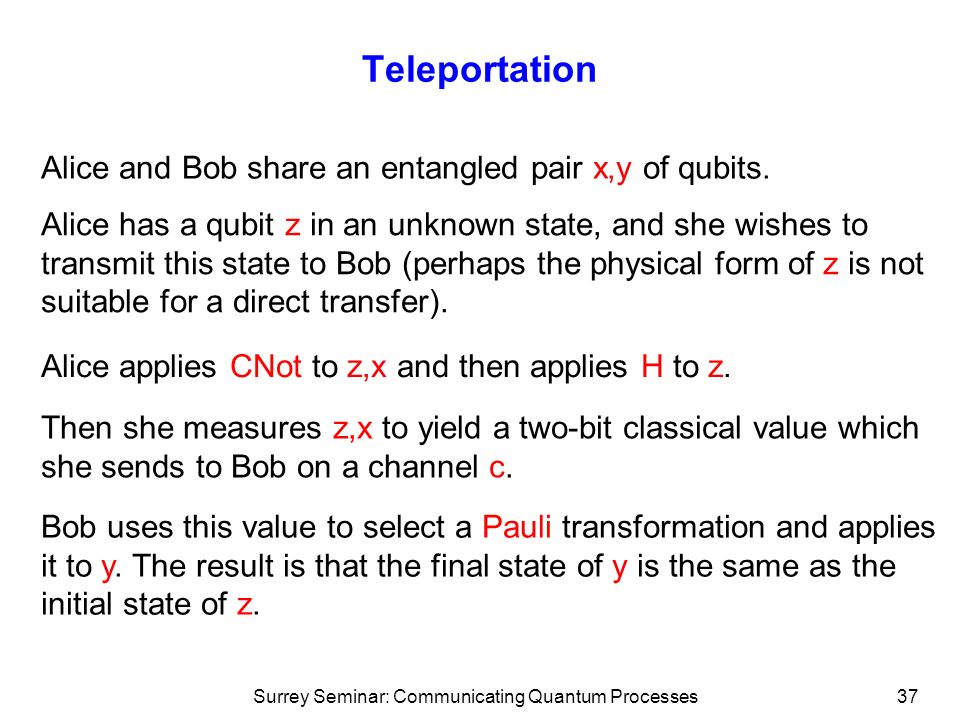 Teleportation

Alice and Bob share an entangled pair x,y of qubits.

Alice has a qubit z in an unknown state, and she wishes to transmit this state to Bob (perhaps the physical form of z is not suitable for a direct transfer).

Alice applies CNot to z,x and then applies H to z.

Then she measures z,x to yield a two-bit classical value which she sends to Bob on a channel c.

Bob uses this value to select a Pauli transformation and applies it to y. The result is that the final state of y is the same as the initial state of z.

Surrey Seminar: Communicating Quantum Processes

37